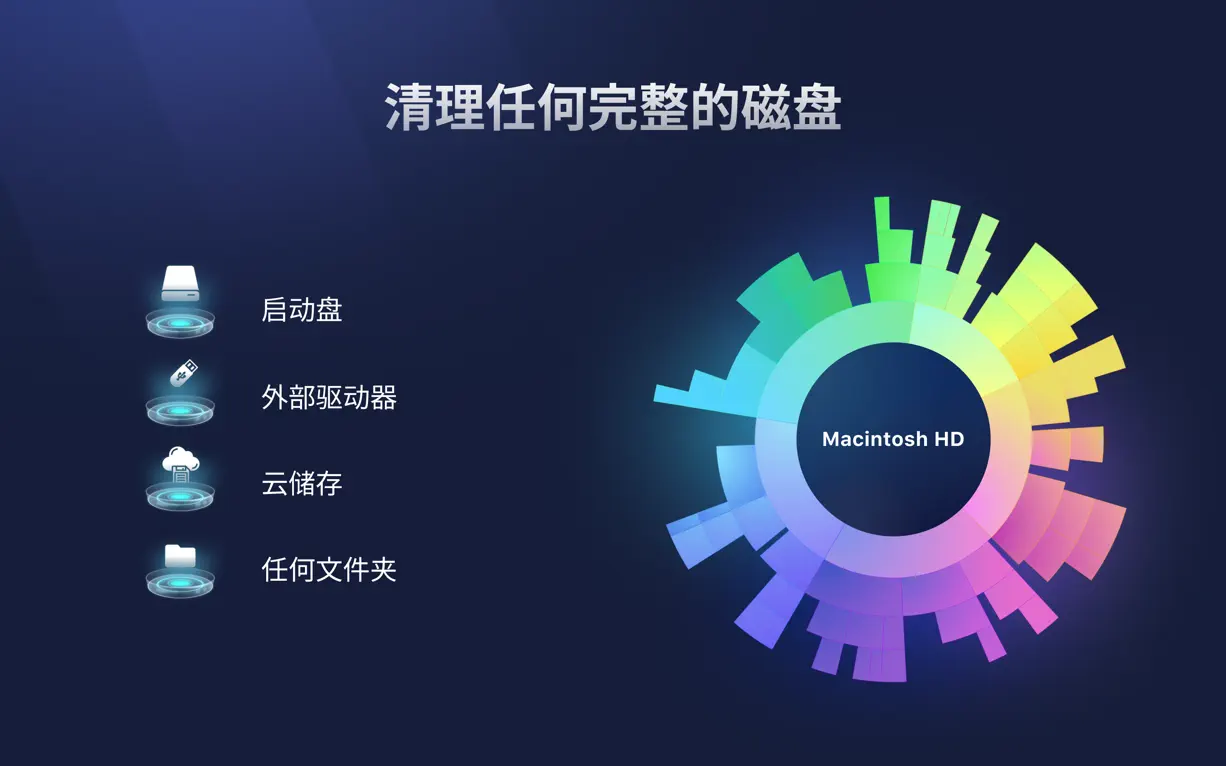 清理任何完整的磁盘

启动盘

外部驱动器

云储存

任何文件夹

Macintosh HD